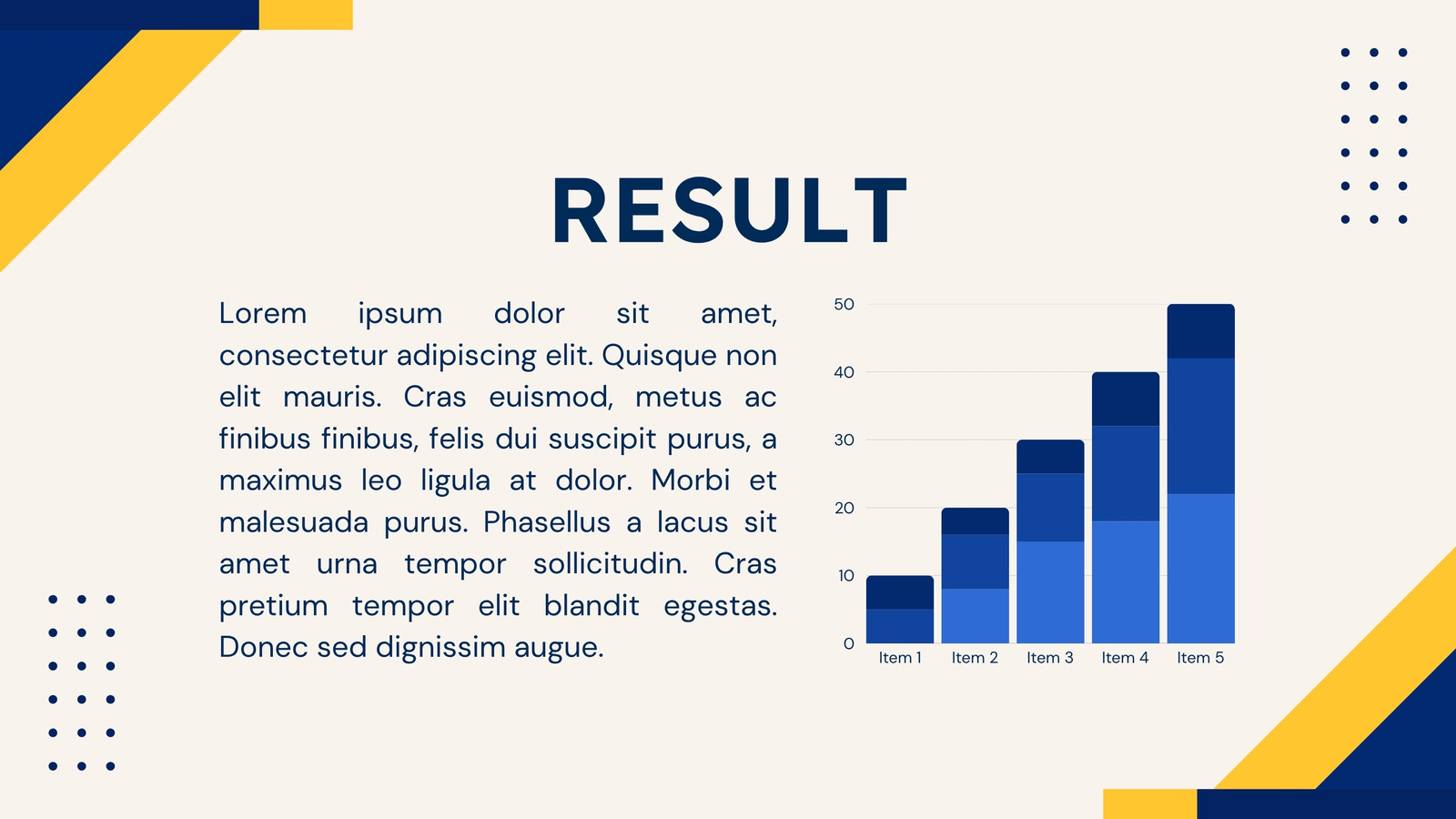 RESULT

Lorem ipsum dolor sit amet, consectetur adipiscing elit. Quisque non elit mauris. Cras euismod, metus ac finibus finibus, felis dui suscipit purus, a maximus leo ligula at dolor. Morbi et malesuada purus. Phasellus a lacus sit amet urna tempor sollicitudin. Cras pretium tempor elit blandit egestas. Donec sed dignissim augue.

50
40
30
20
10
0
Item 1
Item 2
Item 3
Item 4
Item 5